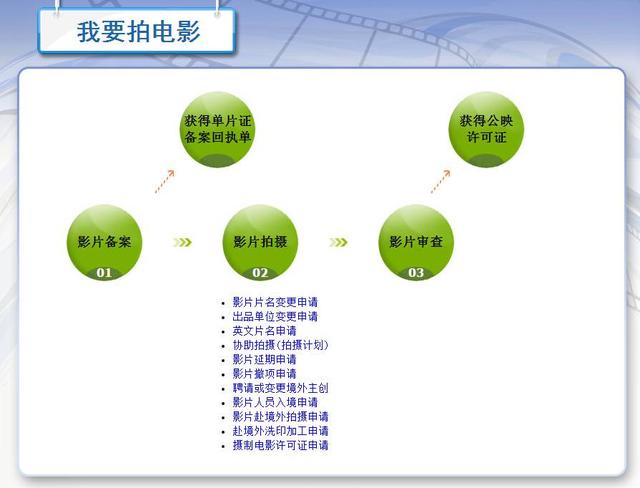 我要拍电影

获得单片证备案回执单

获得公映许可证

影片备案
01

影片拍摄
02

影片审查
03

- 影片片名变更申请
- 出品单位变更申请
- 英文片名申请
- 协助拍摄(拍摄计划)
- 影片延期申请
- 影片撤项申请
- 聘请或变更境外主创
- 影片人员入境申请
- 影片赴境外拍摄申请
- 赴境外洗印加工申请
- 摄制电影许可证申请